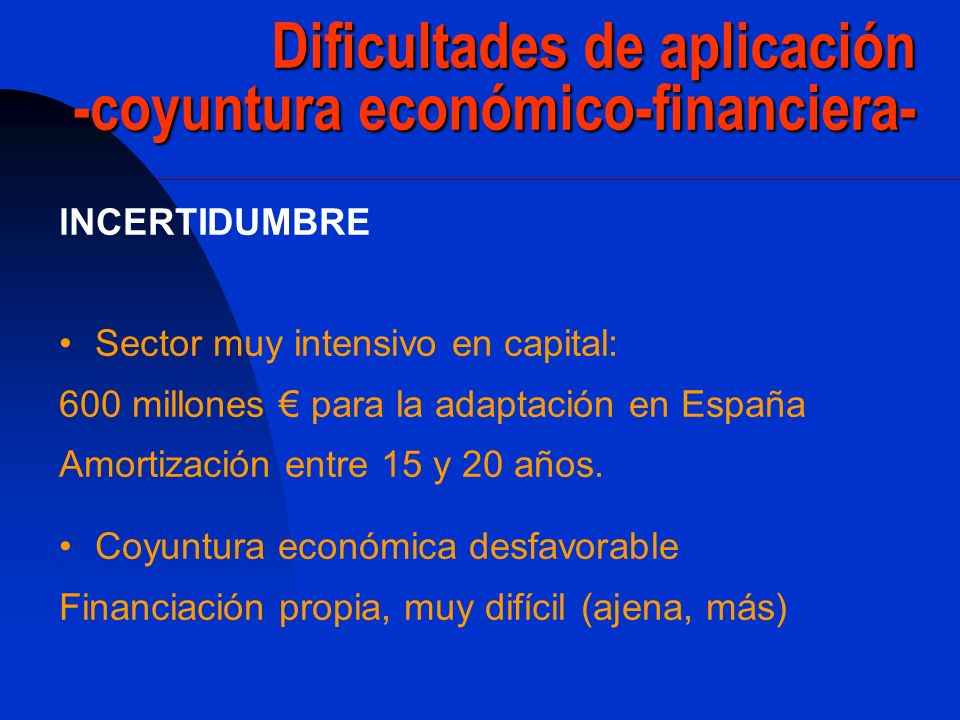 Dificultades de aplicación
-coyuntura económico-financiera-

INCERTIDUMBRE

• Sector muy intensivo en capital:
600 millones € para la adaptación en España
Amortización entre 15 y 20 años.

• Coyuntura económica desfavorable
Financiación propia, muy difícil (ajena, más)